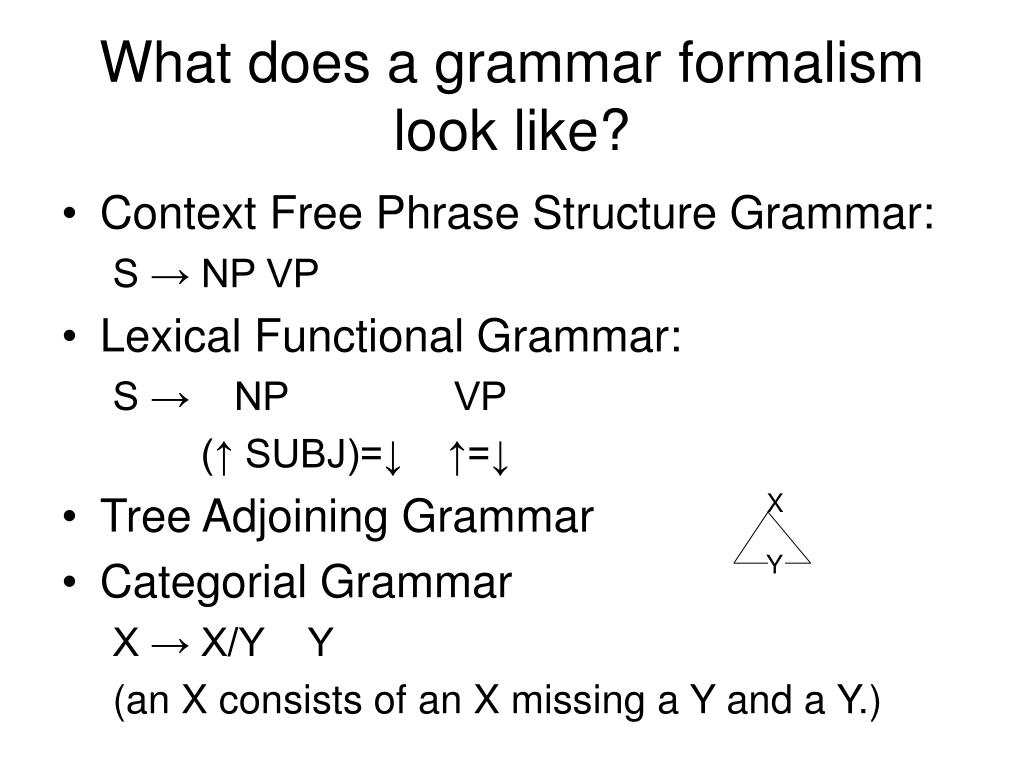 What does a grammar formalism look like?

• Context Free Phrase Structure Grammar:

S → NP VP

• Lexical Functional Grammar:

S → NP VP

(↑ SUBJ)=↓ ↑=↓

• Tree Adjoining Grammar

X

Y

• Categorial Grammar

X → X/Y Y

(an X consists of an X missing a Y and a Y.)